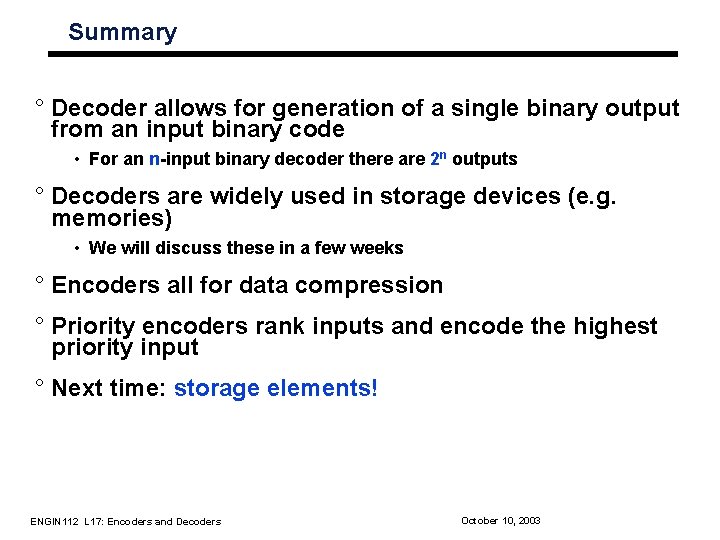 Summary

° Decoder allows for generation of a single binary output from an input binary code

• For an n-input binary decoder there are $2^n$ outputs

° Decoders are widely used in storage devices (e.g. memories)

• We will discuss these in a few weeks

° Encoders all for data compression

° Priority encoders rank inputs and encode the highest priority input

° Next time: storage elements!

ENGIN112 L17: Encoders and Decoders

October 10, 2003